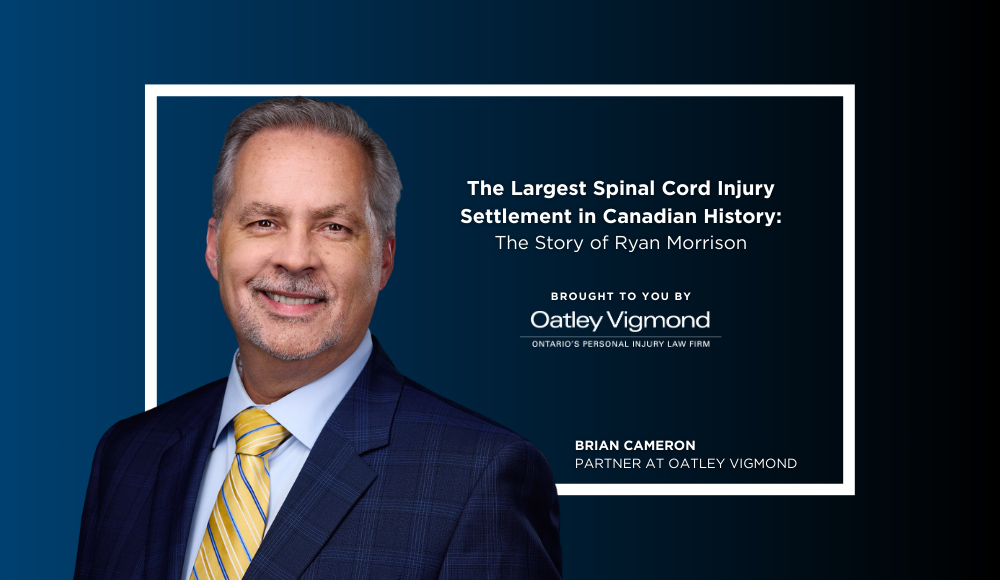 The Largest Spinal Cord Injury Settlement in Canadian History:
The Story of Ryan Morrison

BROUGHT TO YOU BY
Oatley Vigmond
ONTARIO'S PERSONAL INJURY LAW FIRM

BRIAN CAMERON
PARTNER AT OATLEY VIGMOND